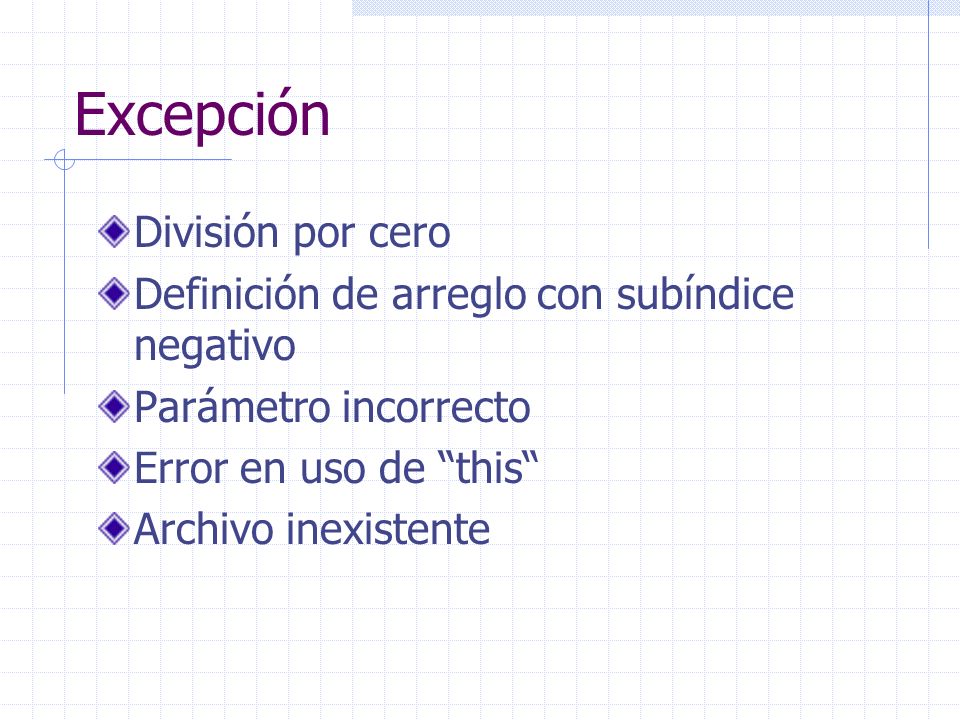 Excepción

División por cero

Definición de arreglo con subíndice negativo

Parámetro incorrecto

Error en uso de “this“

Archivo inexistente